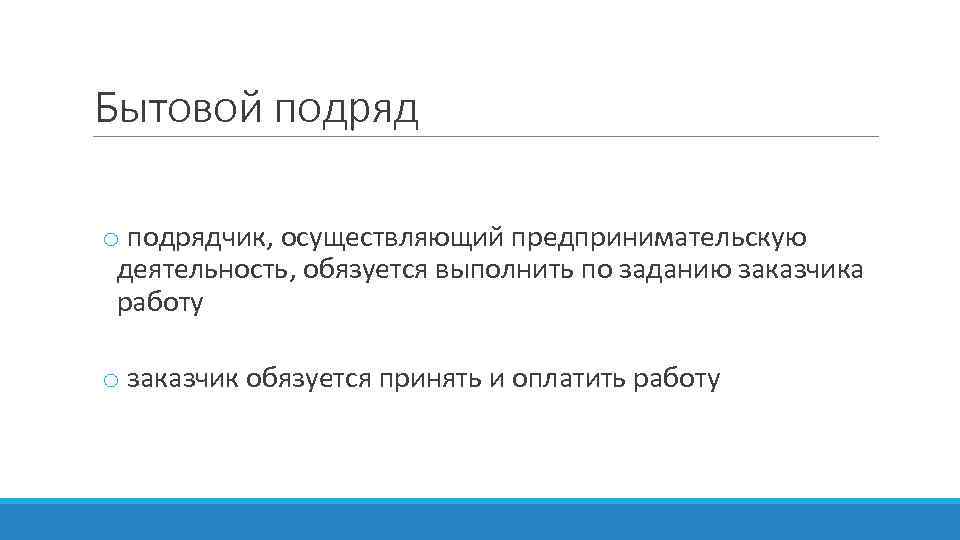 Бытовой подряд

o подрядчик, осуществляющий предпринимательскую деятельность, обязуется выполнить по заданию заказчика работу

o заказчик обязуется принять и оплатить работу